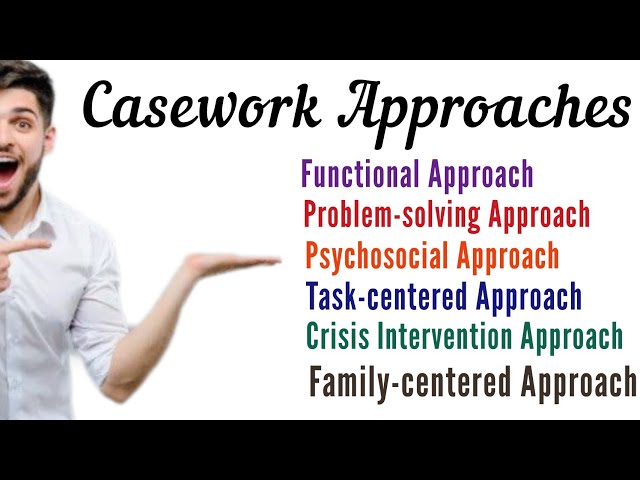 Casework Approaches

Functional Approach
Problem-solving Approach
Psychosocial Approach
Task-centered Approach
Crisis Intervention Approach
Family-centered Approach